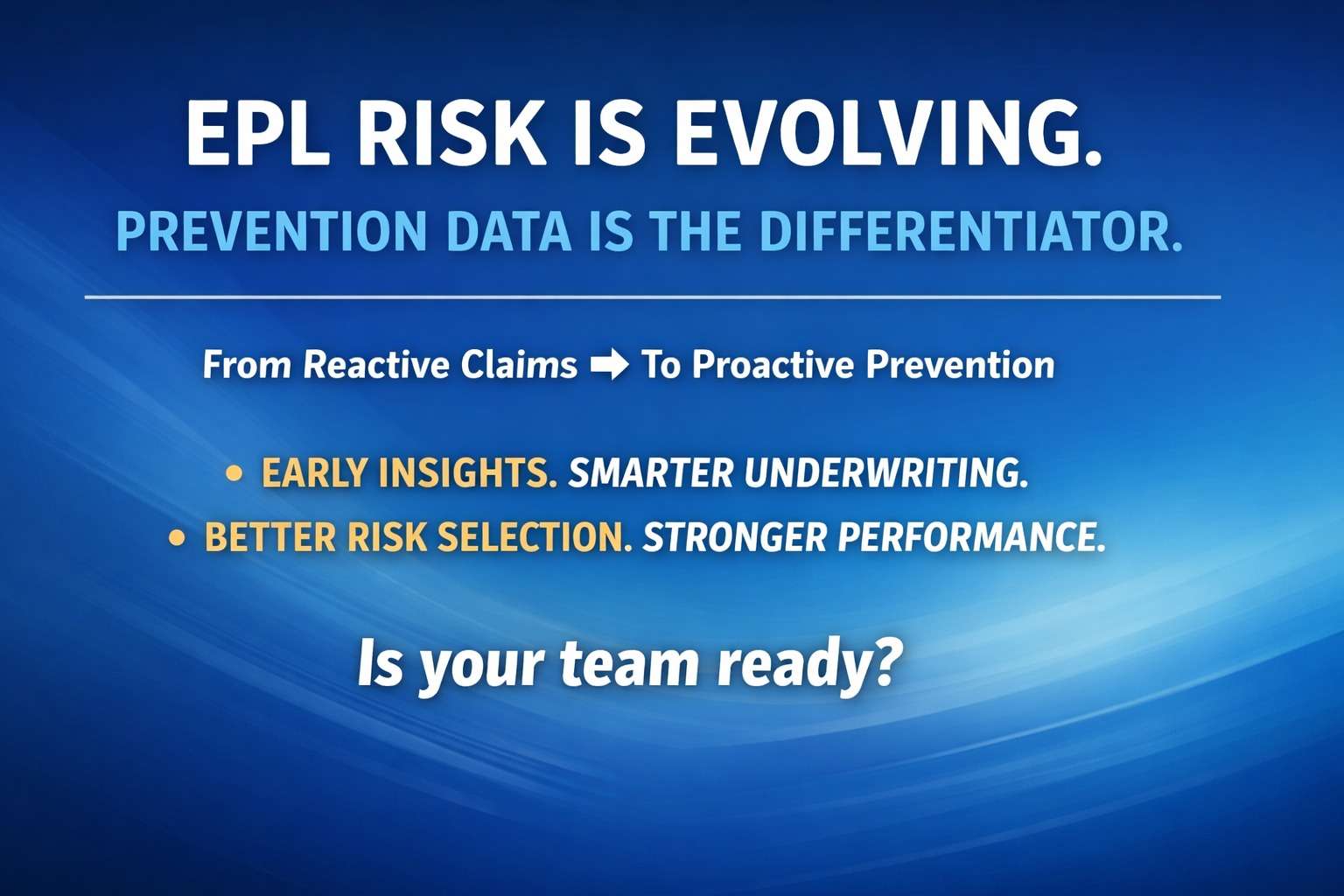 EPL RISK IS EVOLVING.

PREVENTION DATA IS THE DIFFERENTIATOR.

From Reactive Claims ➡ To Proactive Prevention

• EARLY INSIGHTS. SMARTER UNDERWRITING.
• BETTER RISK SELECTION. STRONGER PERFORMANCE.

Is your team ready?